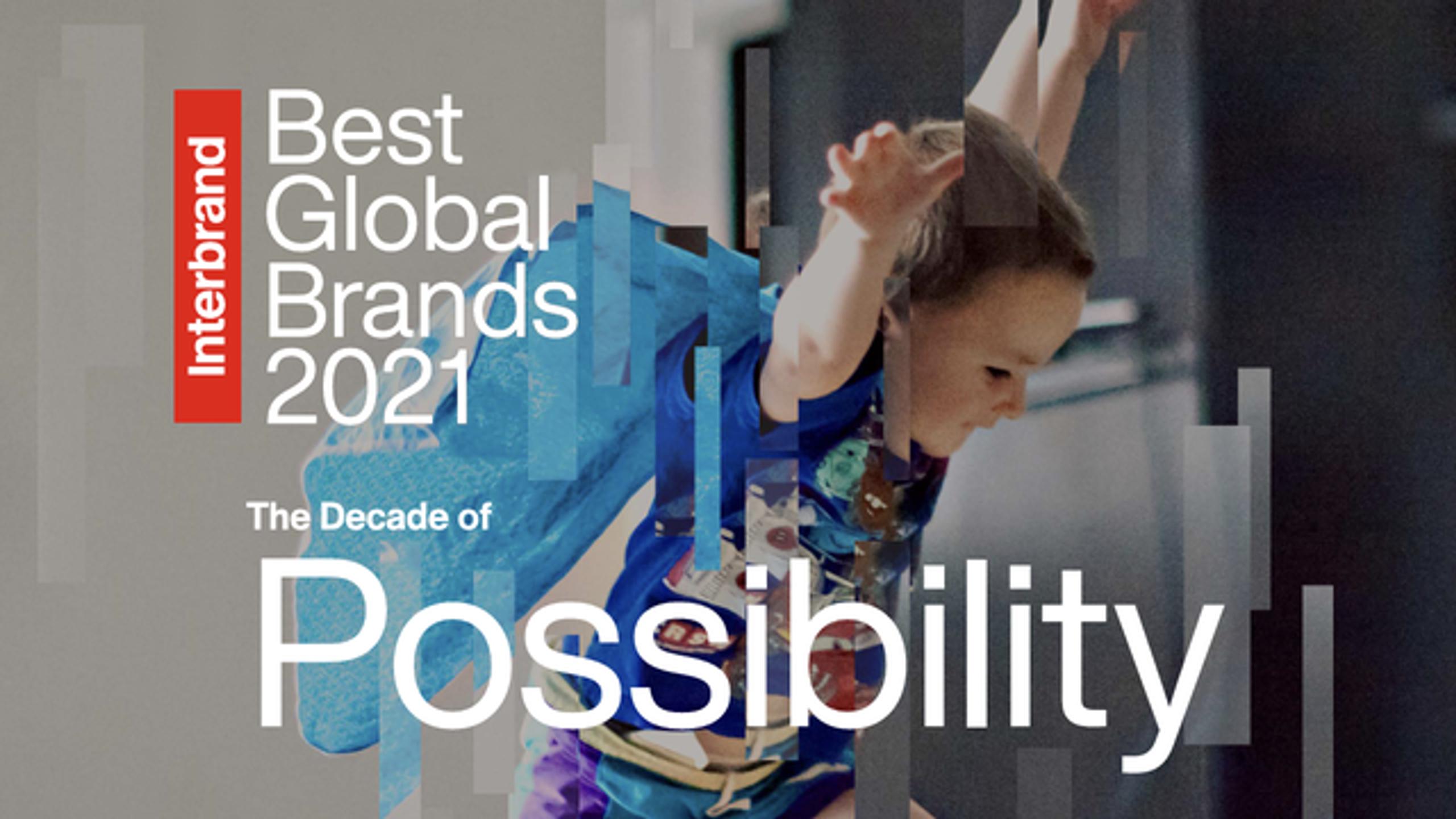 Interbrand

Best
Global
Brands
2021

The Decade of

Possibility